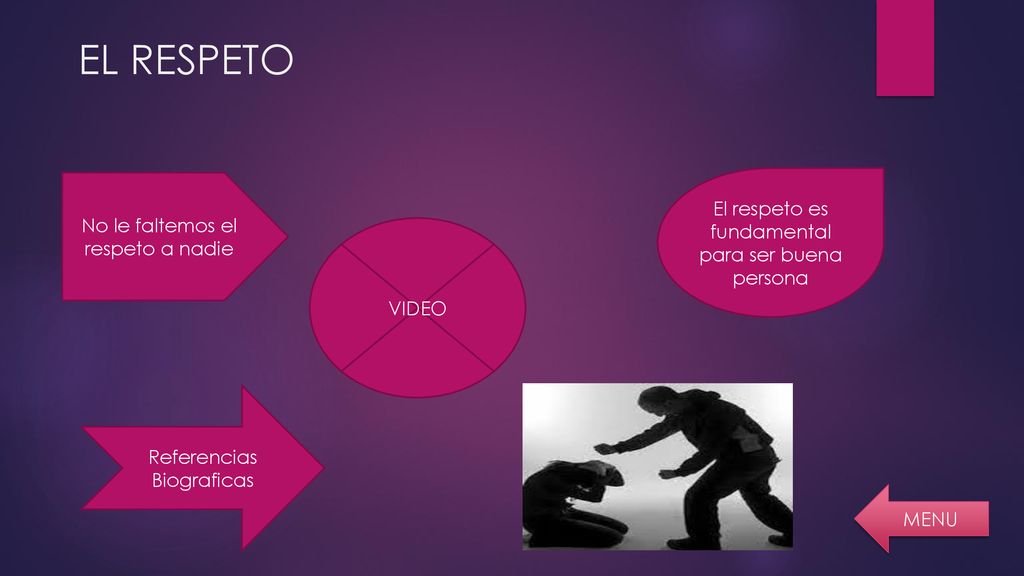 EL RESPETO

No le faltemos el respeto a nadie

VIDEO

El respeto es fundamental para ser buena persona

Referencias Biograficas

MENU